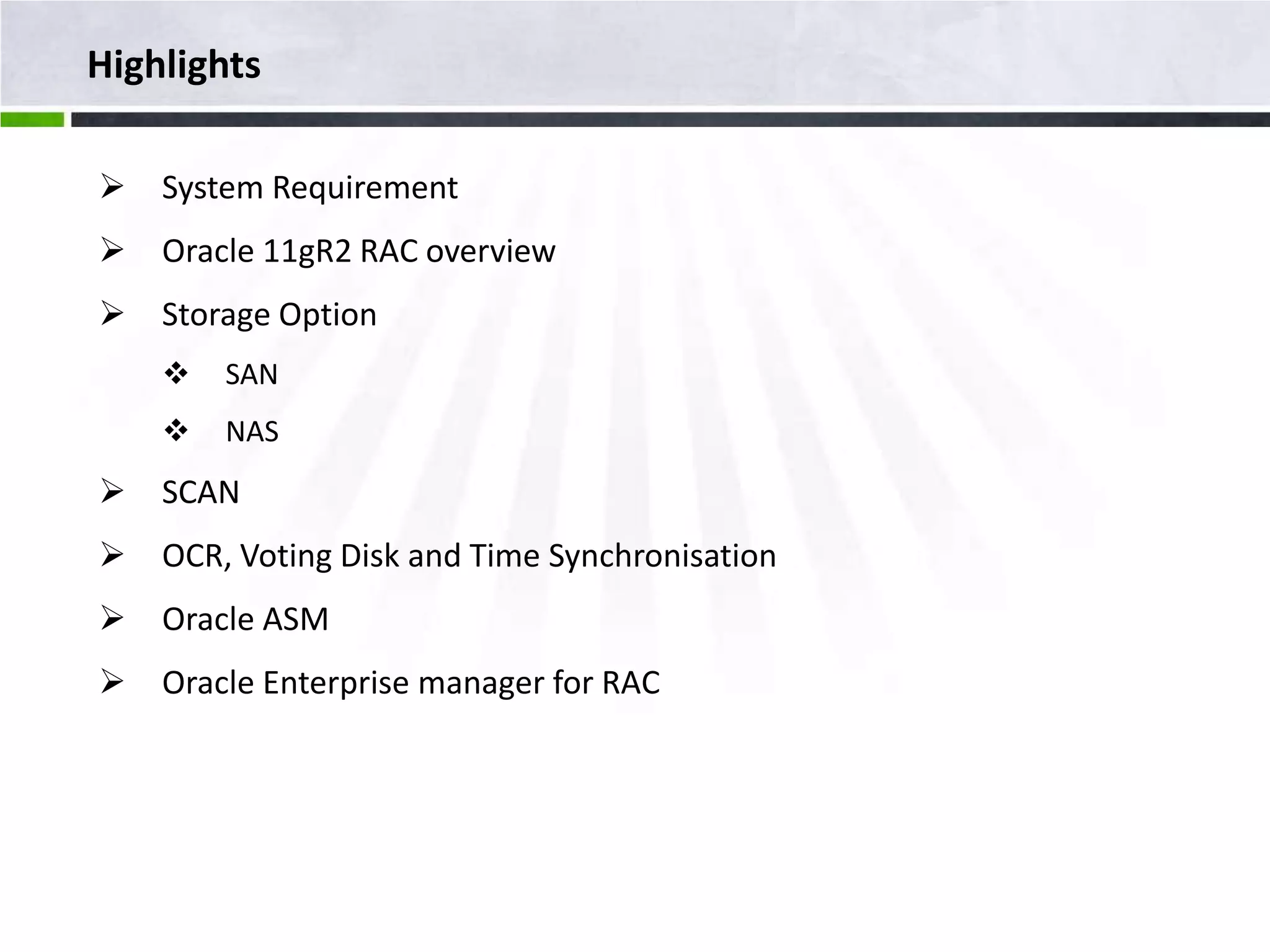 Highlights

➢ System Requirement

➢ Oracle 11gR2 RAC overview

➢ Storage Option

❖ SAN

❖ NAS

➢ SCAN

➢ OCR, Voting Disk and Time Synchronisation

➢ Oracle ASM

➢ Oracle Enterprise manager for RAC